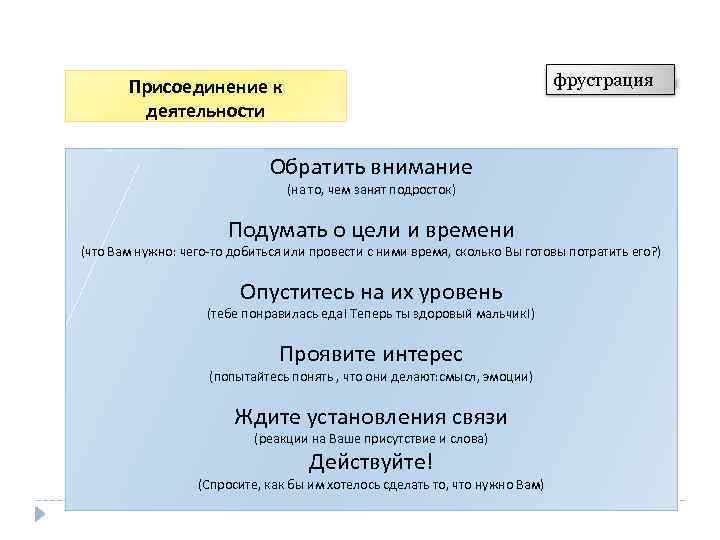 Присоединение к деятельности

фрустрация

Обратить внимание
(на то, чем занят подросток)

Подумать о цели и времени
(что Вам нужно: чего-то добиться или провести с ними время, сколько Вы готовы потратить его?)

Опуститесь на их уровень
(тебе понравилась еда! Теперь ты здоровый мальчик!)

Проявите интерес
(попытайтесь понять , что они делают:смысл, эмоции)

Ждите установления связи
(реакции на Ваше присутствие и слова)

Действуйте!
(Спросите, как бы им хотелось сделать то, что нужно Вам)